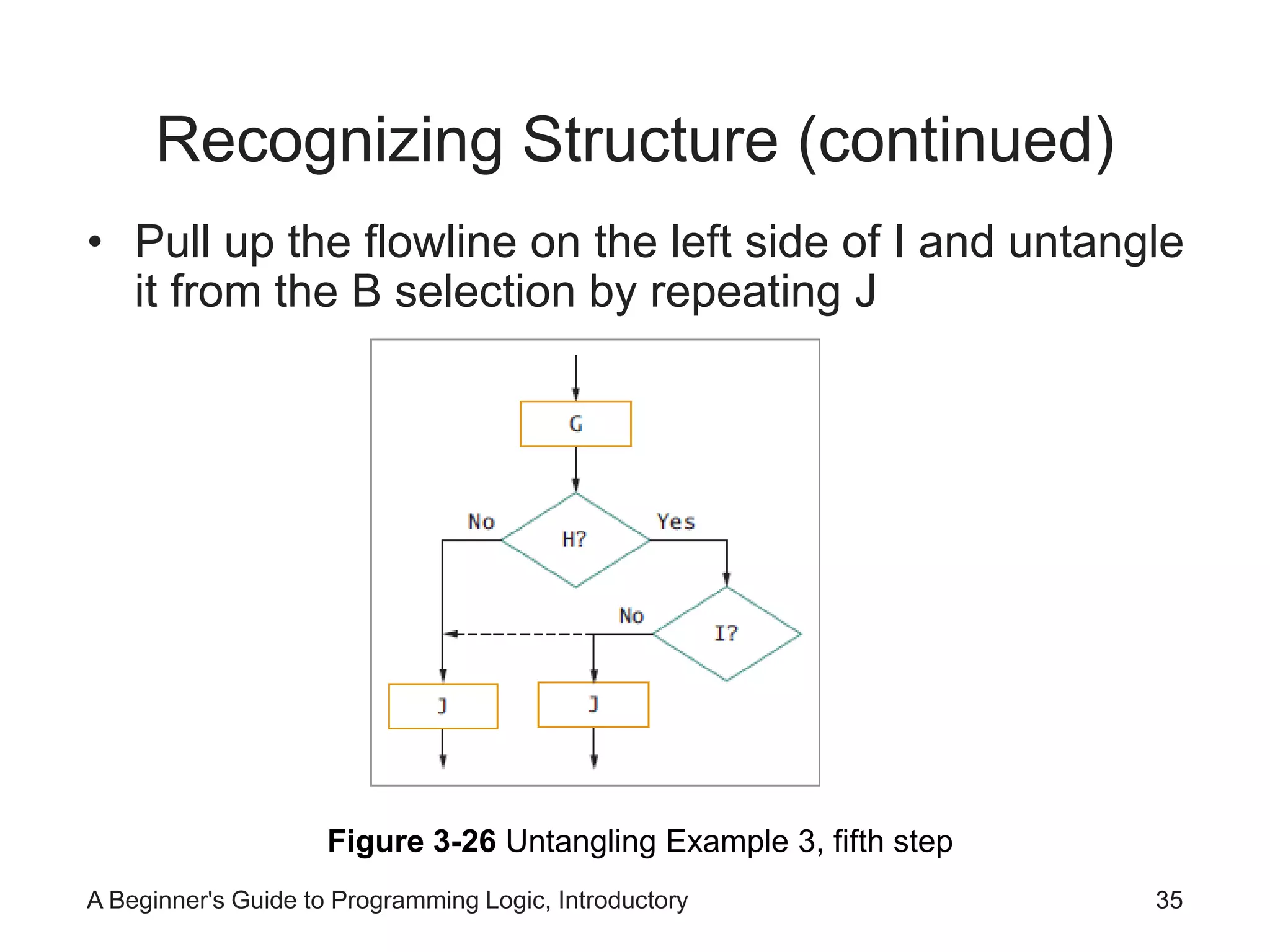 Recognizing Structure (continued)

• Pull up the flowline on the left side of I and untangle it from the B selection by repeating J

G

No

H?

Yes

No

I?

J

J

**Figure 3-26** Untangling Example 3, fifth step

A Beginner's Guide to Programming Logic, Introductory

35